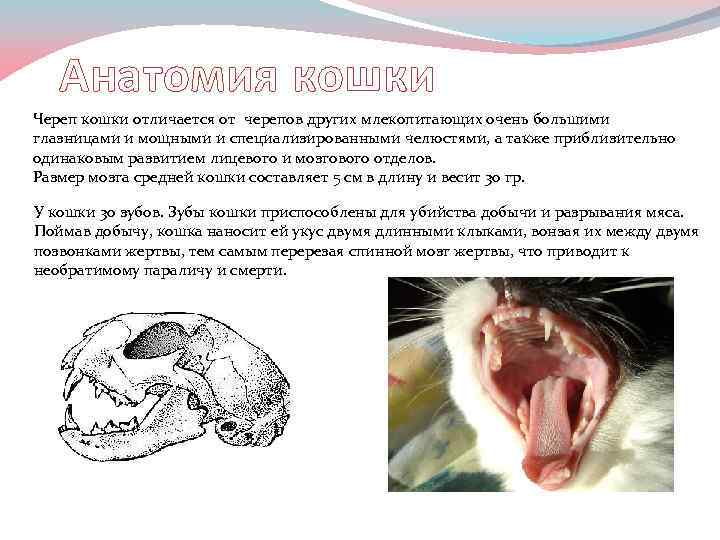 Анатомия кошки

Череп кошки отличается от черепов других млекопитающих очень большими глазницами и мощными и специализированными челюстями, а также приблизительно одинаковым развитием лицевого и мозгового отделов.
Размер мозга средней кошки составляет 5 см в длину и весит 30 гр.

У кошки 30 зубов. Зубы кошки приспособлены для убийства добычи и разрывания мяса. Поймав добычу, кошка наносит ей укус двумя длинными клыками, вонзая их между двумя позвонками жертвы, тем самым перерезая спинной мозг жертвы, что приводит к необратимому параличу и смерти.